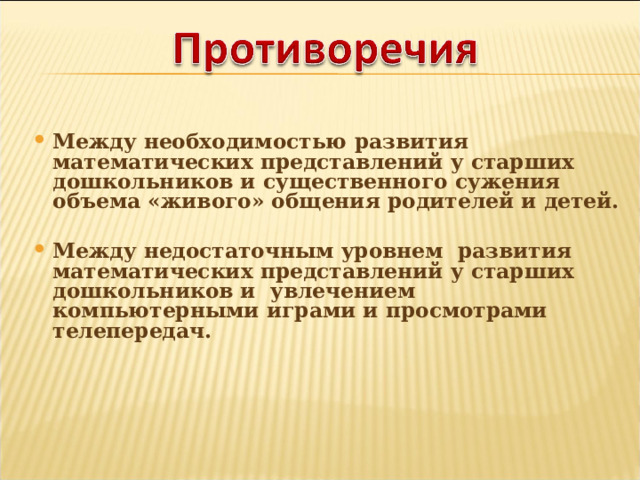 Противоречия

• Между необходимостью развития математических представлений у старших дошкольников и существенного сужения объема «живого» общения родителей и детей.

• Между недостаточным уровнем развития математических представлений у старших дошкольников и увлечением компьютерными играми и просмотрами телепередач.